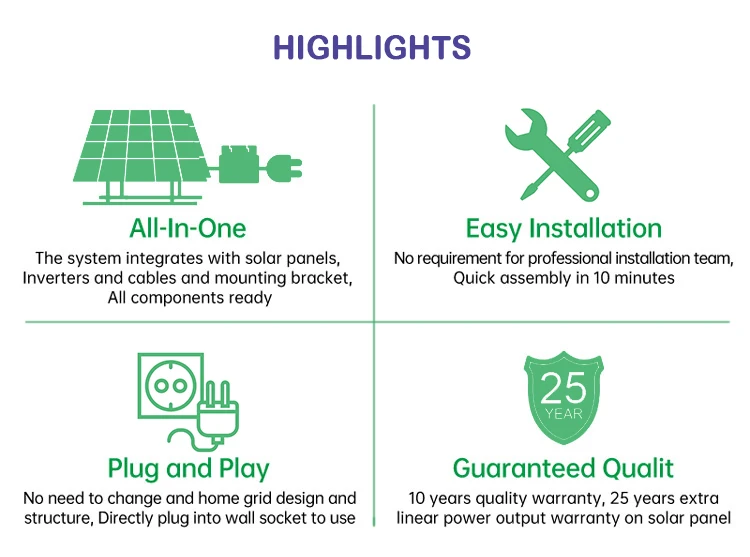 HIGHLIGHTS

All-In-One

The system integrates with solar panels, Inverters and cables and mounting bracket, All components ready

Easy Installation

No requirement for professional installation team, Quick assembly in 10 minutes

Plug and Play

No need to change and home grid design and structure, Directly plug into wall socket to use

25
YEAR

Guaranteed Qualit

10 years quality warranty, 25 years extra linear power output warranty on solar panel